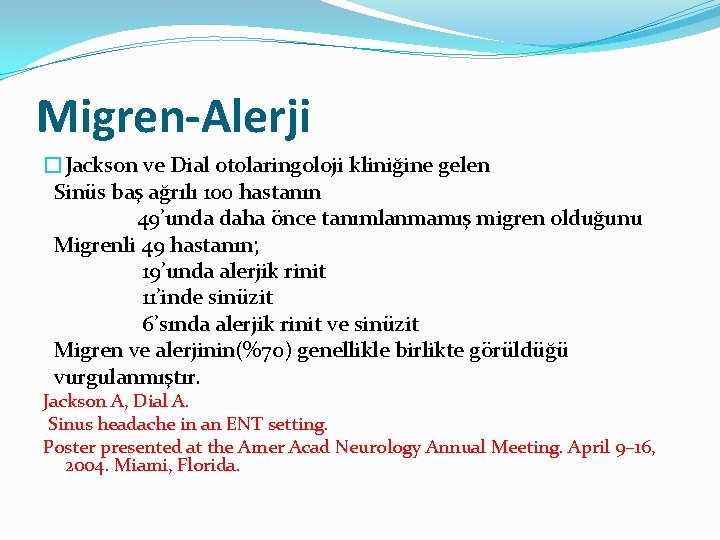 Migren-Alerji

Jackson ve Dial otolaringoloji kliniğine gelen Sinüs baş ağrılı 100 hastanın
49'unda daha önce tanımlanmamış migren olduğunu
Migrenli 49 hastanın;
19'unda alerjik rinit
11'inde sinüzit
6'sında alerjik rinit ve sinüzit
Migren ve alerjinin(%70) genellikle birlikte görüldüğü vurgulanmıştır.

Jackson A, Dial A.
Sinus headache in an ENT setting.
Poster presented at the Amer Acad Neurology Annual Meeting. April 9–16, 2004. Miami, Florida.